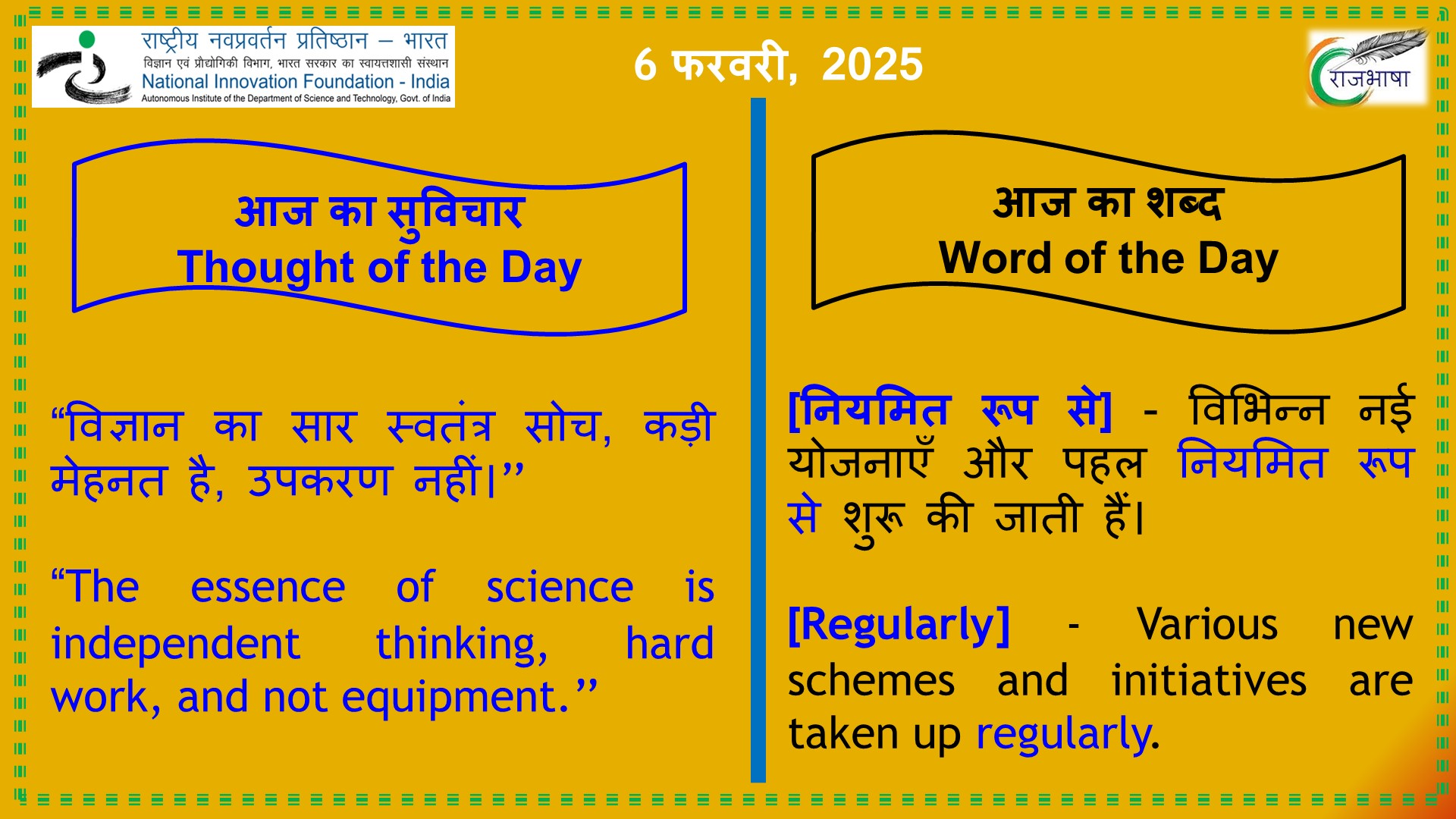 राष्ट्रीय नवप्रवर्तन प्रतिष्ठान – भारत
विज्ञान एवं प्रौद्योगिकी विभाग, भारत सरकार का स्वायत्तशासी संस्थान
National Innovation Foundation - India
Autonomous Institute of the Department of Science and Technology, Govt. of India

6 फरवरी, 2025

राजभाषा

आज का सुविचार
Thought of the Day

“विज्ञान का सार स्वतंत्र सोच, कड़ी मेहनत है, उपकरण नहीं।”

“The essence of science is independent thinking, hard work, and not equipment.”

आज का शब्द
Word of the Day

[नियमित रूप से] - विभिन्न नई योजनाएँ और पहल नियमित रूप से शुरू की जाती हैं।

[Regularly] - Various new schemes and initiatives are taken up regularly.